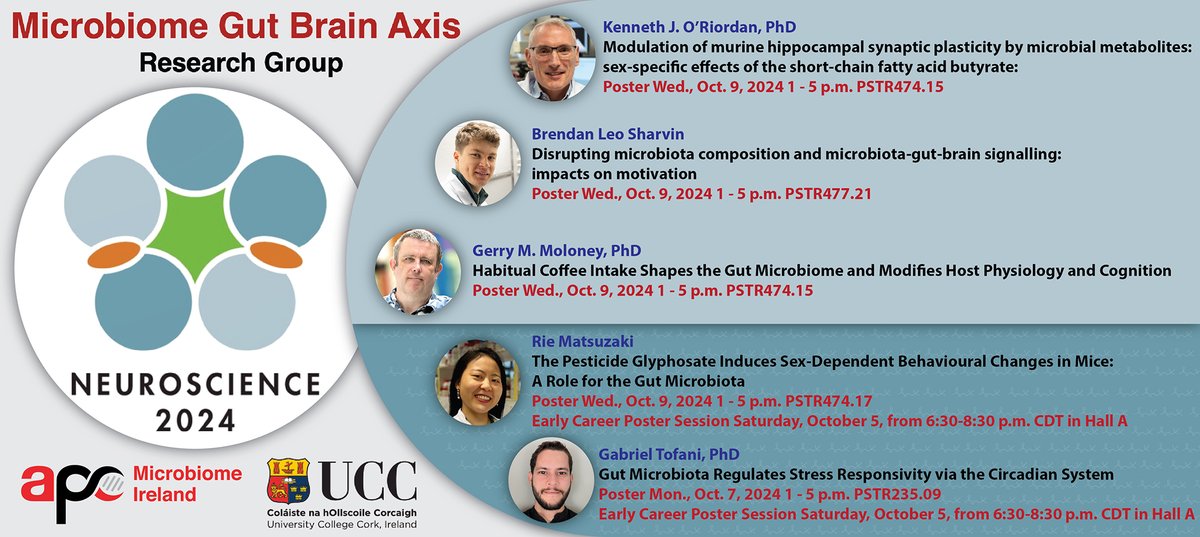 Microbiome Gut Brain Axis
Research Group

NEUROSCIENCE
2024

apc Microbiome Ireland

UCC
Coláiste na hOllscoile Corcaigh
University College Cork, Ireland

Kenneth J. O'Riordan, PhD
Modulation of murine hippocampal synaptic plasticity by microbial metabolites: sex-specific effects of the short-chain fatty acid butyrate:
Poster Wed., Oct. 9, 2024 1 - 5 p.m. PSTR474.15

Brendan Leo Sharvin
Disrupting microbiota composition and microbiota-gut-brain signalling: impacts on motivation
Poster Wed., Oct. 9, 2024 1 - 5 p.m. PSTR477.21

Gerry M. Moloney, PhD
Habitual Coffee Intake Shapes the Gut Microbiome and Modifies Host Physiology and Cognition
Poster Wed., Oct. 9, 2024 1 - 5 p.m. PSTR474.15

Rie Matsuzaki
The Pesticide Glyphosate Induces Sex-Dependent Behavioural Changes in Mice: A Role for the Gut Microbiota
Poster Wed., Oct. 9, 2024 1 - 5 p.m. PSTR474.17
Early Career Poster Session Saturday, October 5, from 6:30-8:30 p.m. CDT in Hall A

Gabriel Tofani, PhD
Gut Microbiota Regulates Stress Responsivity via the Circadian System
Poster Mon., Oct. 7, 2024 1 - 5 p.m. PSTR235.09
Early Career Poster Session Saturday, October 5, from 6:30-8:30 p.m. CDT in Hall A